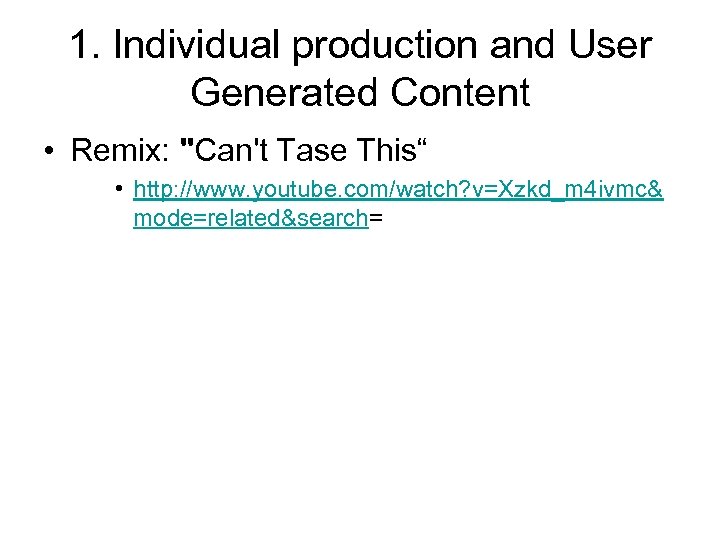 1. Individual production and User Generated Content

• Remix: "Can't Tase This“

• http://www.youtube.com/watch?v=Xzkd_m4ivmc&mode=related&search=